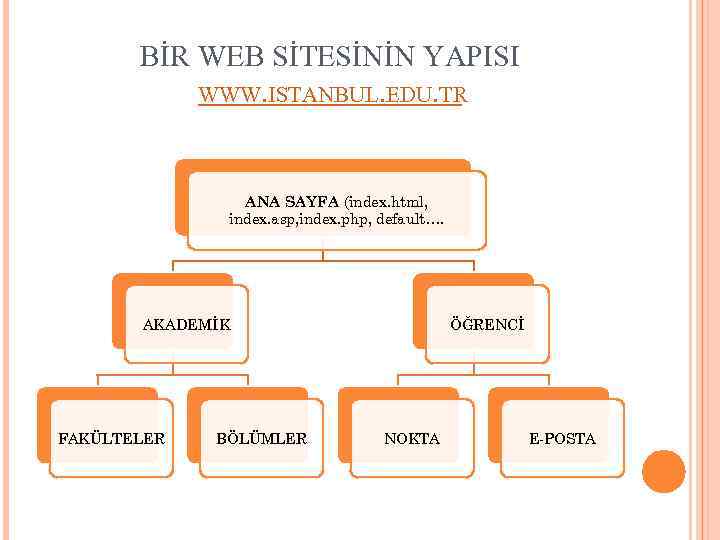 BİR WEB SİTESİNİN YAPISI

WWW.ISTANBUL.EDU.TR

ANA SAYFA (index.html, index.asp,index.php, default….

AKADEMİK

ÖĞRENCİ

FAKÜLTELER

BÖLÜMLER

NOKTA

E-POSTA